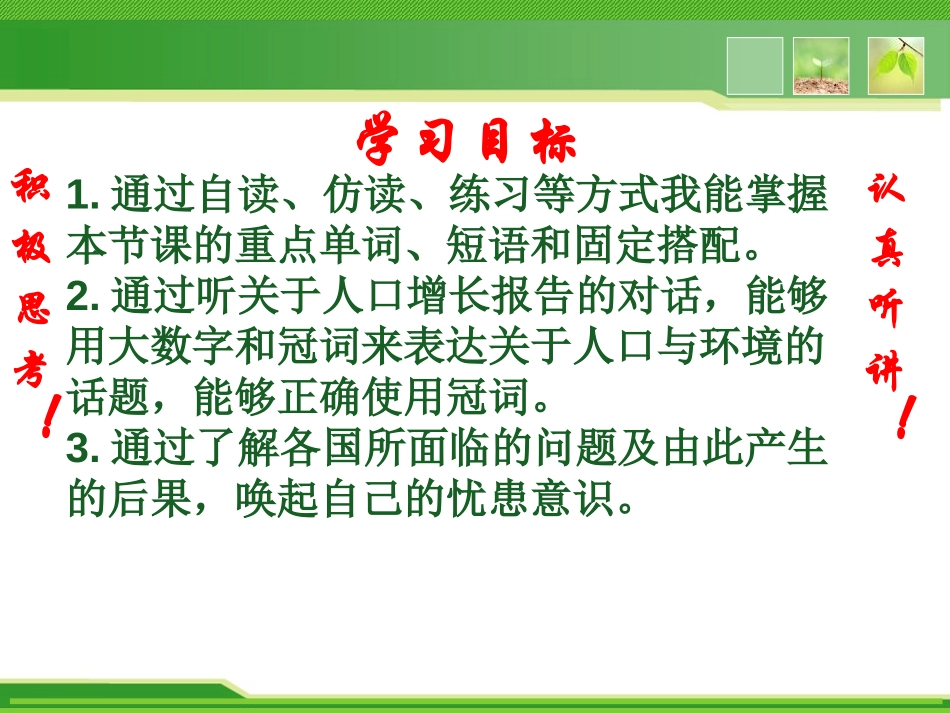 学习目标

积极思考！

1. 通过自读、仿读、练习等方式我能掌握本节课的重点单词、短语和固定搭配。
2. 通过听关于人口增长报告的对话，能够用大数字和冠词来表达关于人口与环境的话题，能够正确使用冠词。
3. 通过了解各国所面临的问题及由此产生的后果，唤起自己的忧患意识。

认真听讲！